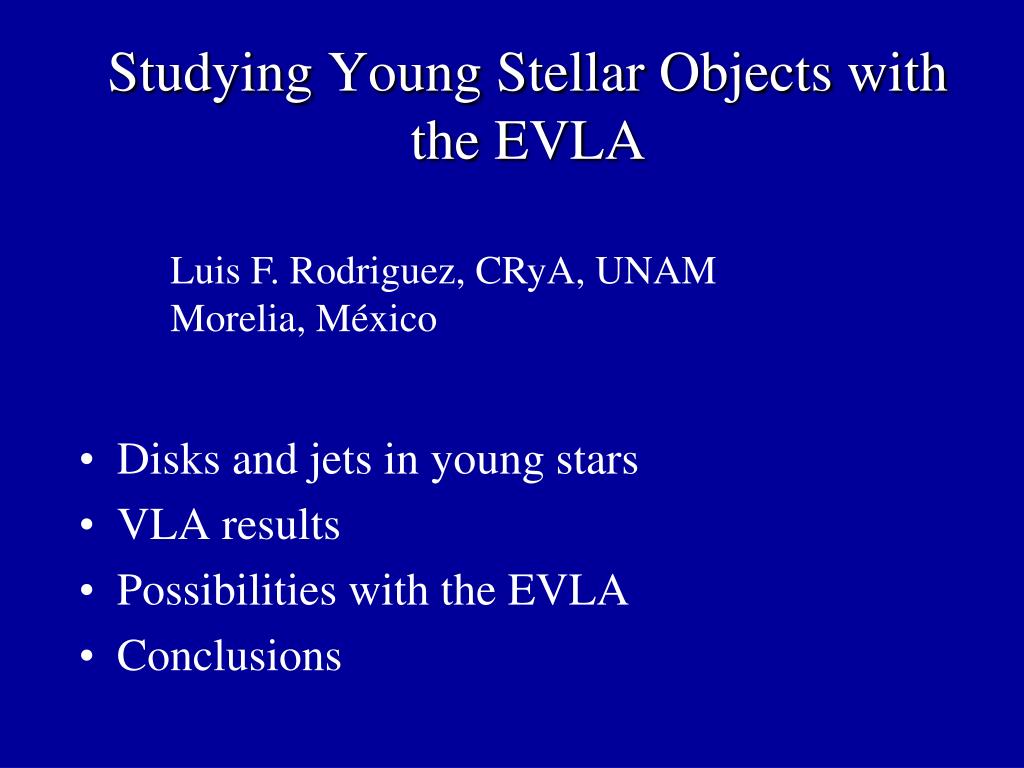 Studying Young Stellar Objects with the EVLA

Luis F. Rodriguez, CRyA, UNAM
Morelia, México

• Disks and jets in young stars
• VLA results
• Possibilities with the EVLA
• Conclusions